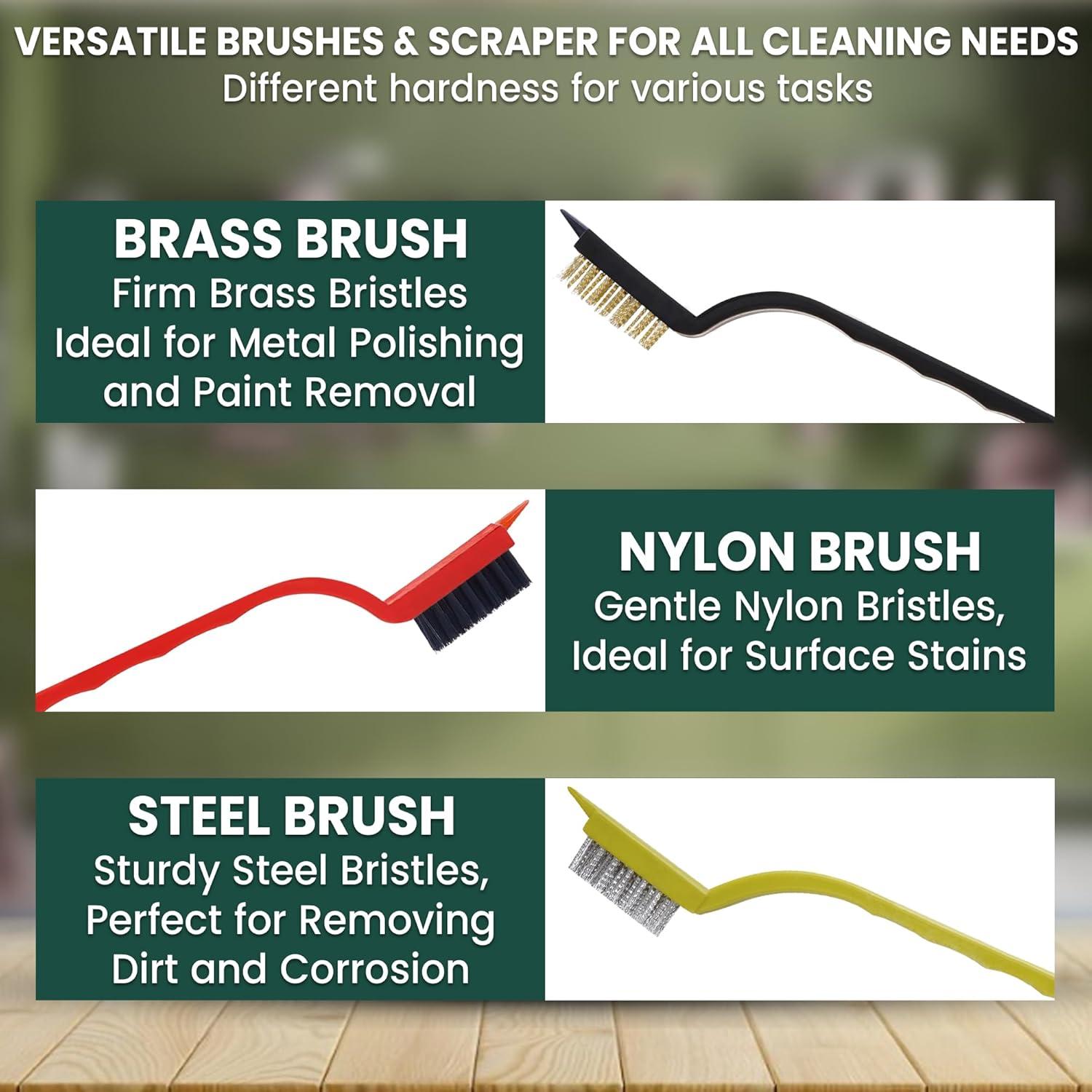 VERSATILE BRUSHES & SCRAPER FOR ALL CLEANING NEEDS
Different hardness for various tasks

BRASS BRUSH
Firm Brass Bristles Ideal for Metal Polishing and Paint Removal

NYLON BRUSH
Gentle Nylon Bristles, Ideal for Surface Stains

STEEL BRUSH
Sturdy Steel Bristles, Perfect for Removing Dirt and Corrosion